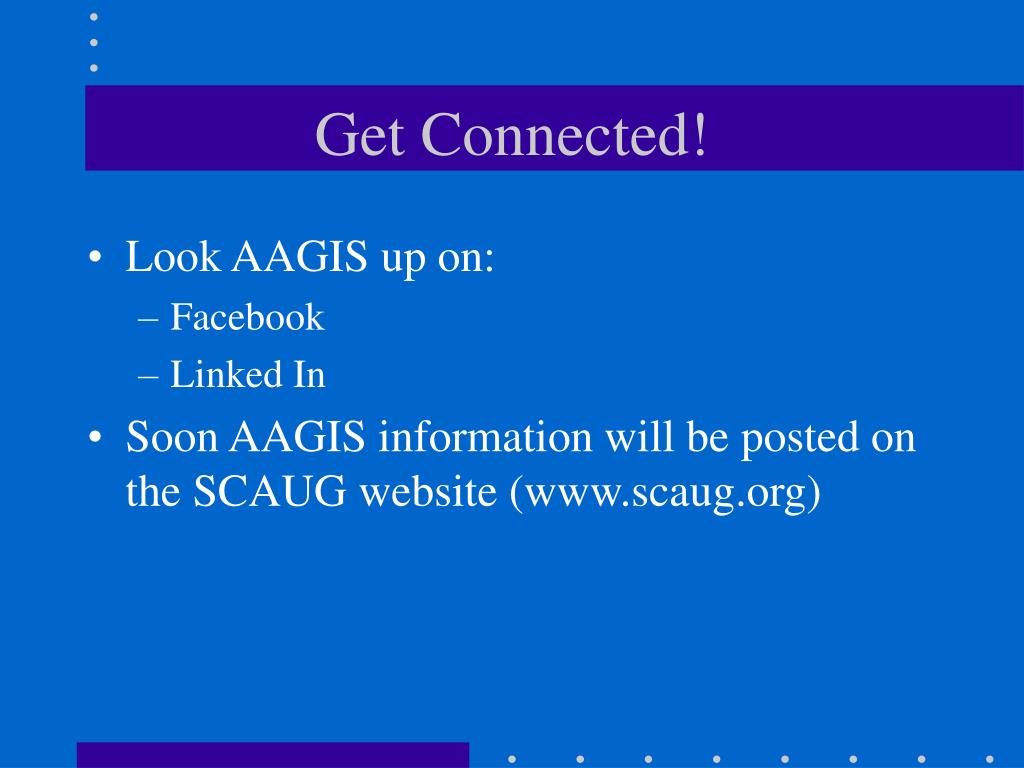 Get Connected!

• Look AAGIS up on:
– Facebook
– Linked In
• Soon AAGIS information will be posted on the SCAUG website (www.scaug.org)